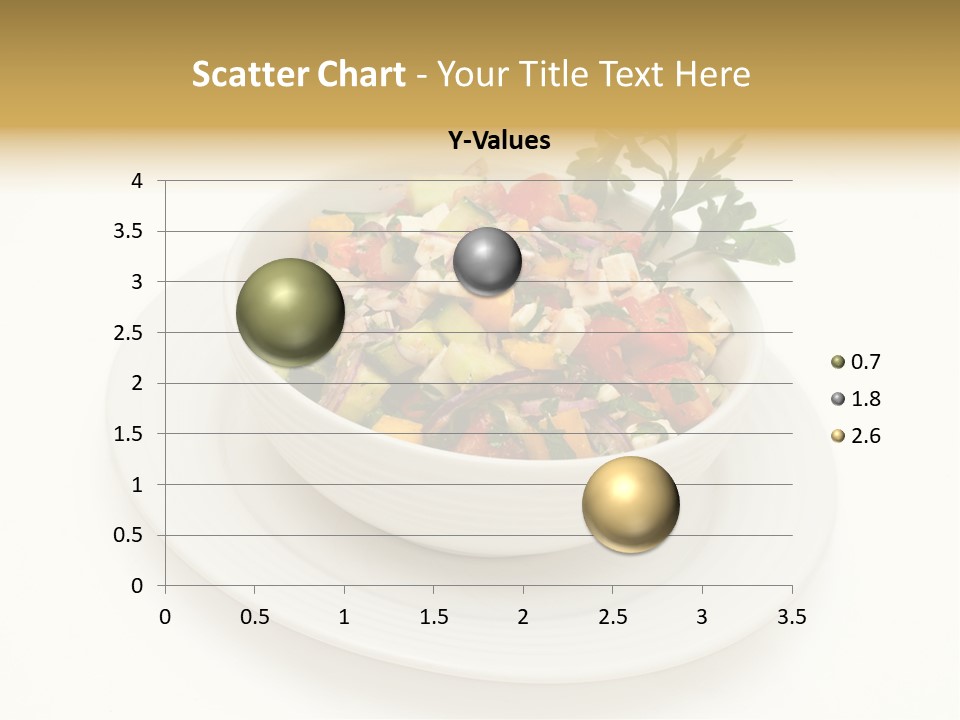 Scatter Chart - Your Title Text Here

Y-Values

4
3.5
3
2.5
2
1.5
1
0.5
0

0 0.5 1 1.5 2 2.5 3 3.5

0.7
1.8
2.6